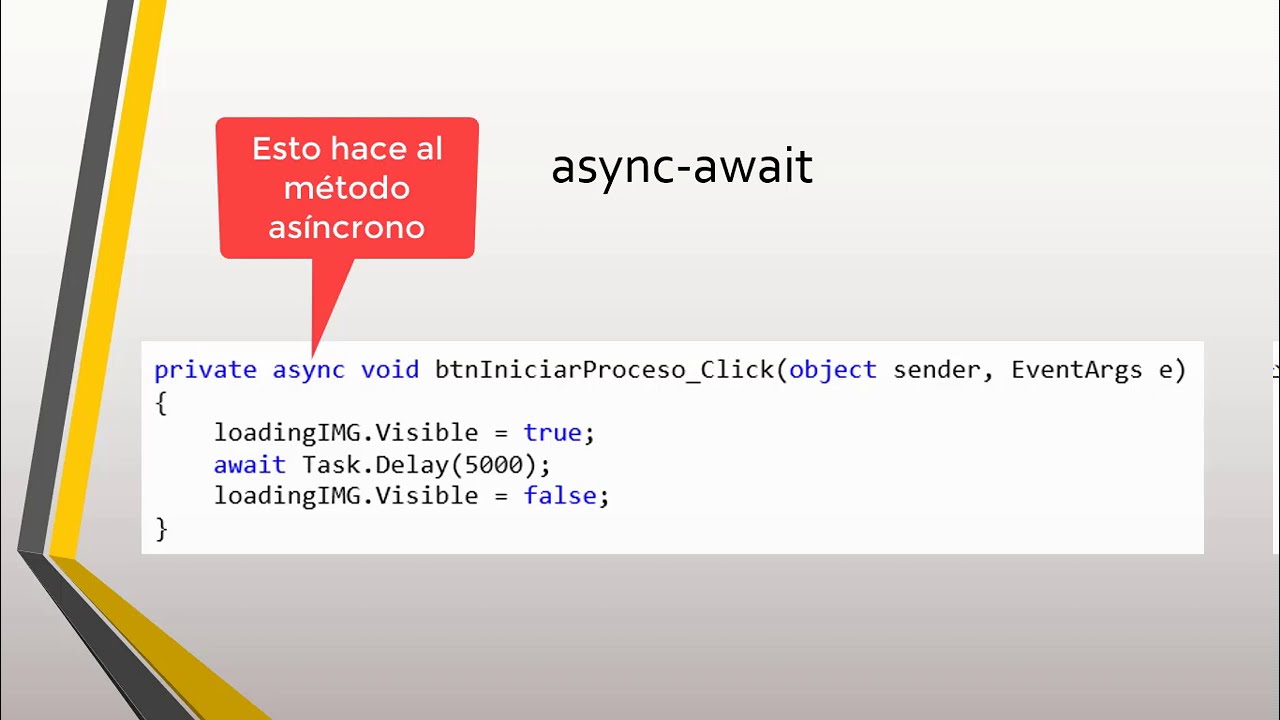 Esto hace al método asíncrono

async-await

private async void btnIniciarProceso_Click(object sender, EventArgs e)
{
    loadingIMG.Visible = true;
    await Task.Delay(5000);
    loadingIMG.Visible = false;
}